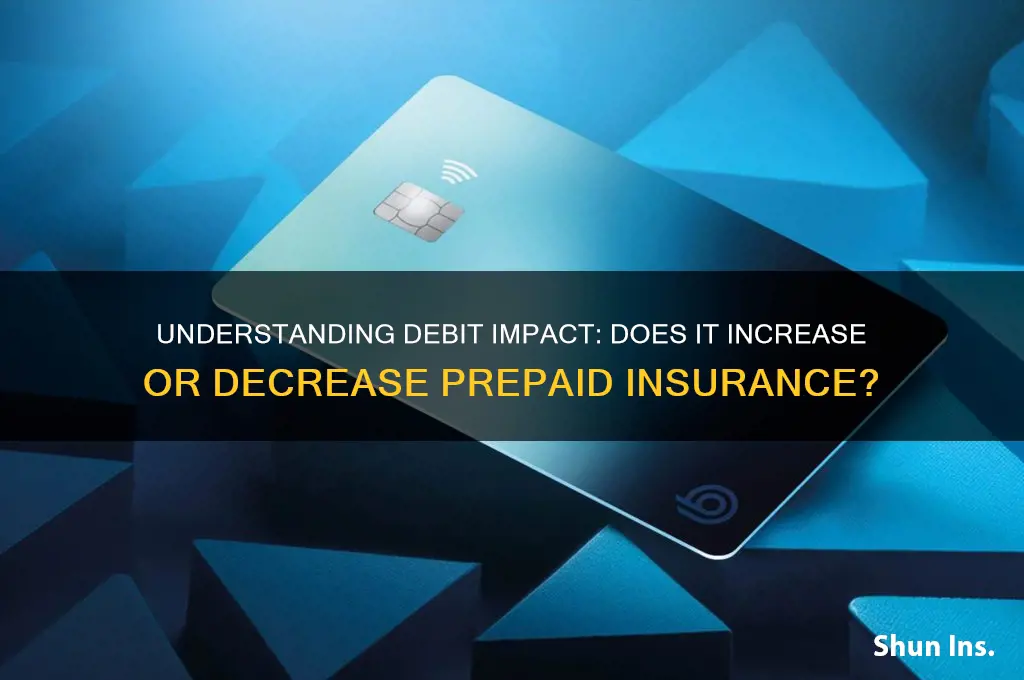 UNDERSTANDING DEBIT IMPACT: DOES IT INCREASE OR DECREASE PREPAID INSURANCE?

Shun Ins.